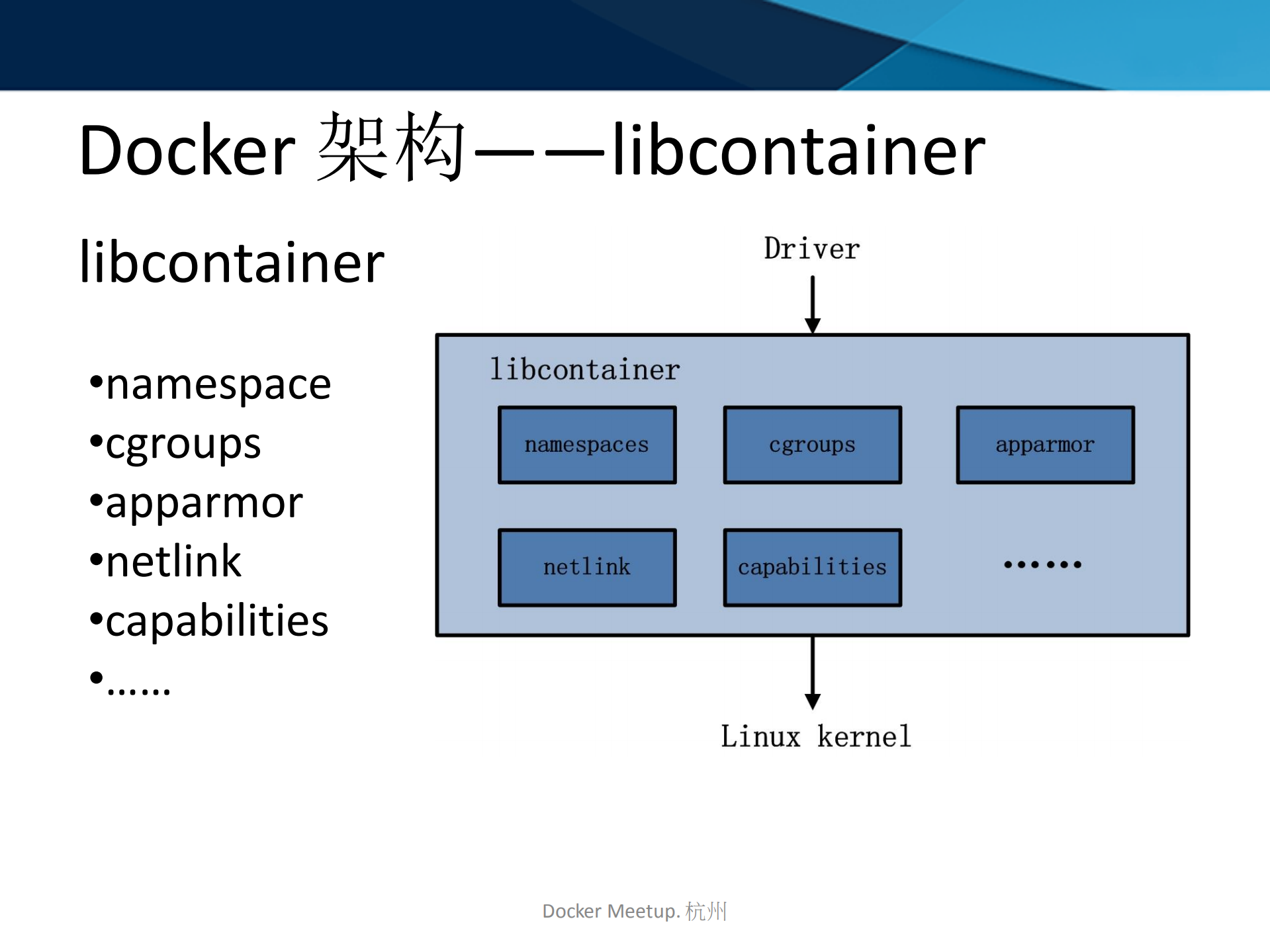 Docker 架构——libcontainer

libcontainer

•namespace
•cgroups
•apparmor
•netlink
•capabilities
•……

Driver

libcontainer

namespaces

cgroups

apparmor

netlink

capabilities

••••••

Linux kernel

Docker Meetup. 杭州